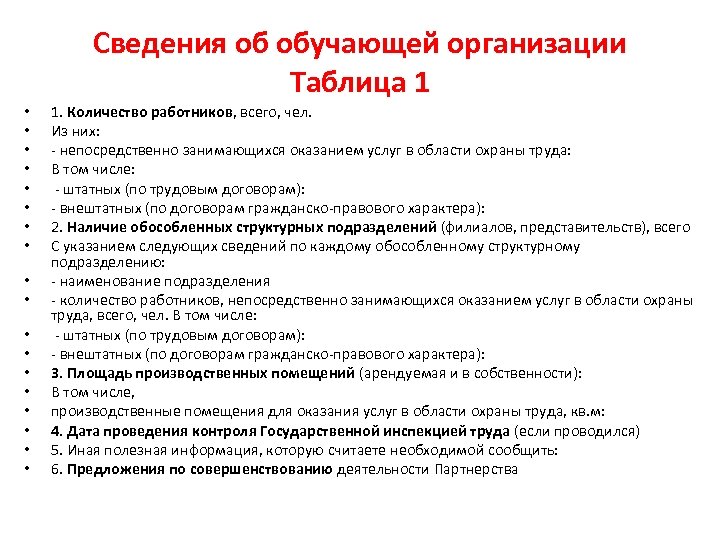 Сведения об обучающей организации
Таблица 1

• 1. Количество работников, всего, чел.
• Из них:
• - непосредственно занимающихся оказанием услуг в области охраны труда:
• В том числе:
• - штатных (по трудовым договорам):
• - внештатных (по договорам гражданско-правового характера):
• 2. Наличие обособленных структурных подразделений (филиалов, представительств), всего
• С указанием следующих сведений по каждому обособленному структурному подразделению:
• - наименование подразделения
• - количество работников, непосредственно занимающихся оказанием услуг в области охраны труда, всего, чел. В том числе:
• - штатных (по трудовым договорам):
• - внештатных (по договорам гражданско-правового характера):
• 3. Площадь производственных помещений (арендуемая и в собственности):
• В том числе,
• производственные помещения для оказания услуг в области охраны труда, кв.м:
• 4. Дата проведения контроля Государственной инспекцией труда (если проводился)
• 5. Иная полезная информация, которую считаете необходимой сообщить:
• 6. Предложения по совершенствованию деятельности Партнерства